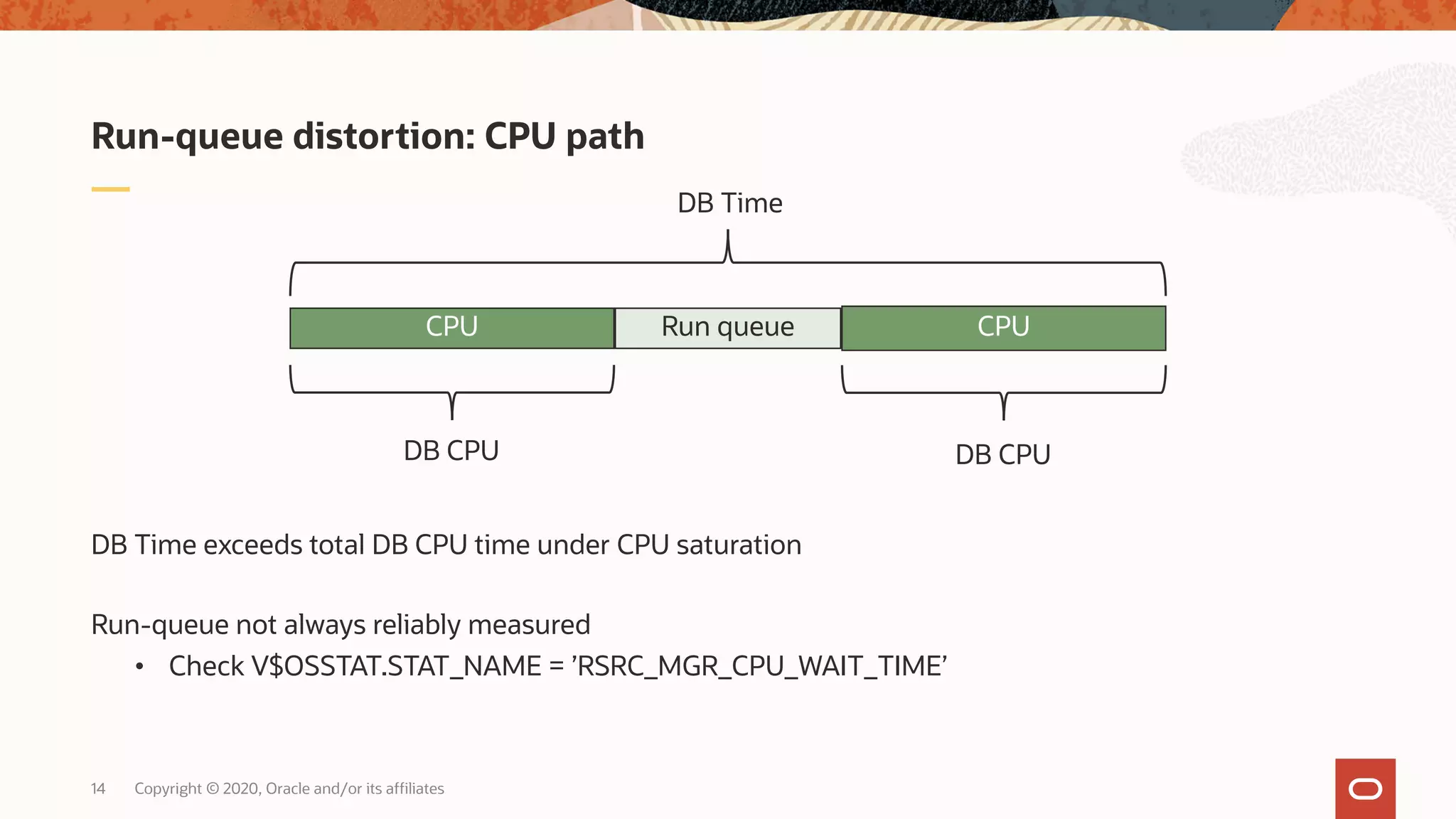 Run-queue distortion: CPU path

DB Time

CPU

Run queue

CPU

DB CPU

DB CPU

DB Time exceeds total DB CPU time under CPU saturation

Run-queue not always reliably measured

• Check V$OSSTAT.STAT_NAME = ’RSRC_MGR_CPU_WAIT_TIME’

14 Copyright © 2020, Oracle and/or its affiliates